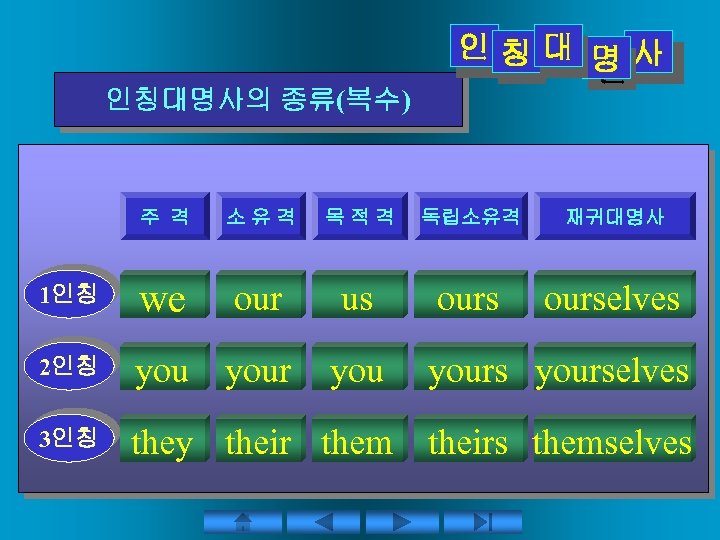 인칭대명사

인칭대명사의 종류(복수)

| | 주 격 | 소 유 격 | 목 적 격 | 독립소유격 | 재귀대명사 |
|---|---|---|---|---|---|
| 1인칭 | we | our | us | ours | ourselves |
| 2인칭 | you | your | you | yours | yourselves |
| 3인칭 | they | their | them | theirs | themselves |